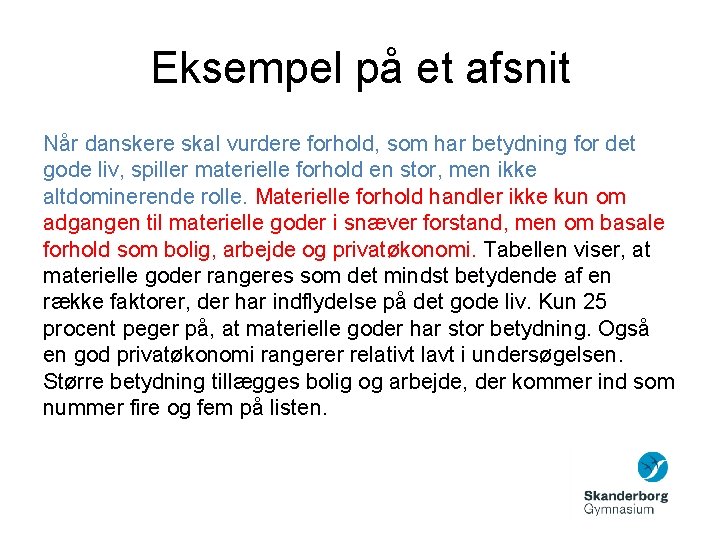 Eksempel på et afsnit

Når danskere skal vurdere forhold, som har betydning for det gode liv, spiller materielle forhold en stor, men ikke altdominerende rolle. Materielle forhold handler ikke kun om adgangen til materielle goder i snæver forstand, men om basale forhold som bolig, arbejde og privatøkonomi. Tabellen viser, at materielle goder rangeres som det mindst betydende af en række faktorer, der har indflydelse på det gode liv. Kun 25 procent peger på, at materielle goder har stor betydning. Også en god privatøkonomi rangerer relativt lavt i undersøgelsen. Større betydning tillægges bolig og arbejde, der kommer ind som nummer fire og fem på listen.

Skanderborg Gymnasium